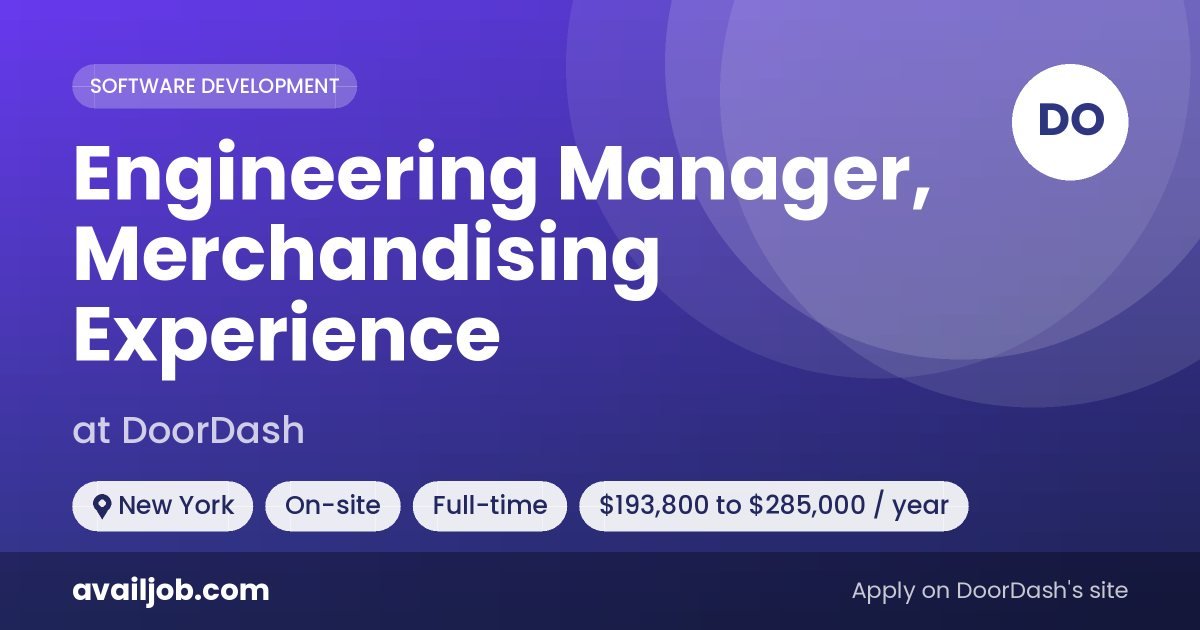 SOFTWARE DEVELOPMENT

DO

Engineering Manager, Merchandising Experience

at DoorDash

New York

On-site

Full-time

\$193,800 to \$285,000 / year

availjob.com

Apply on DoorDash's site